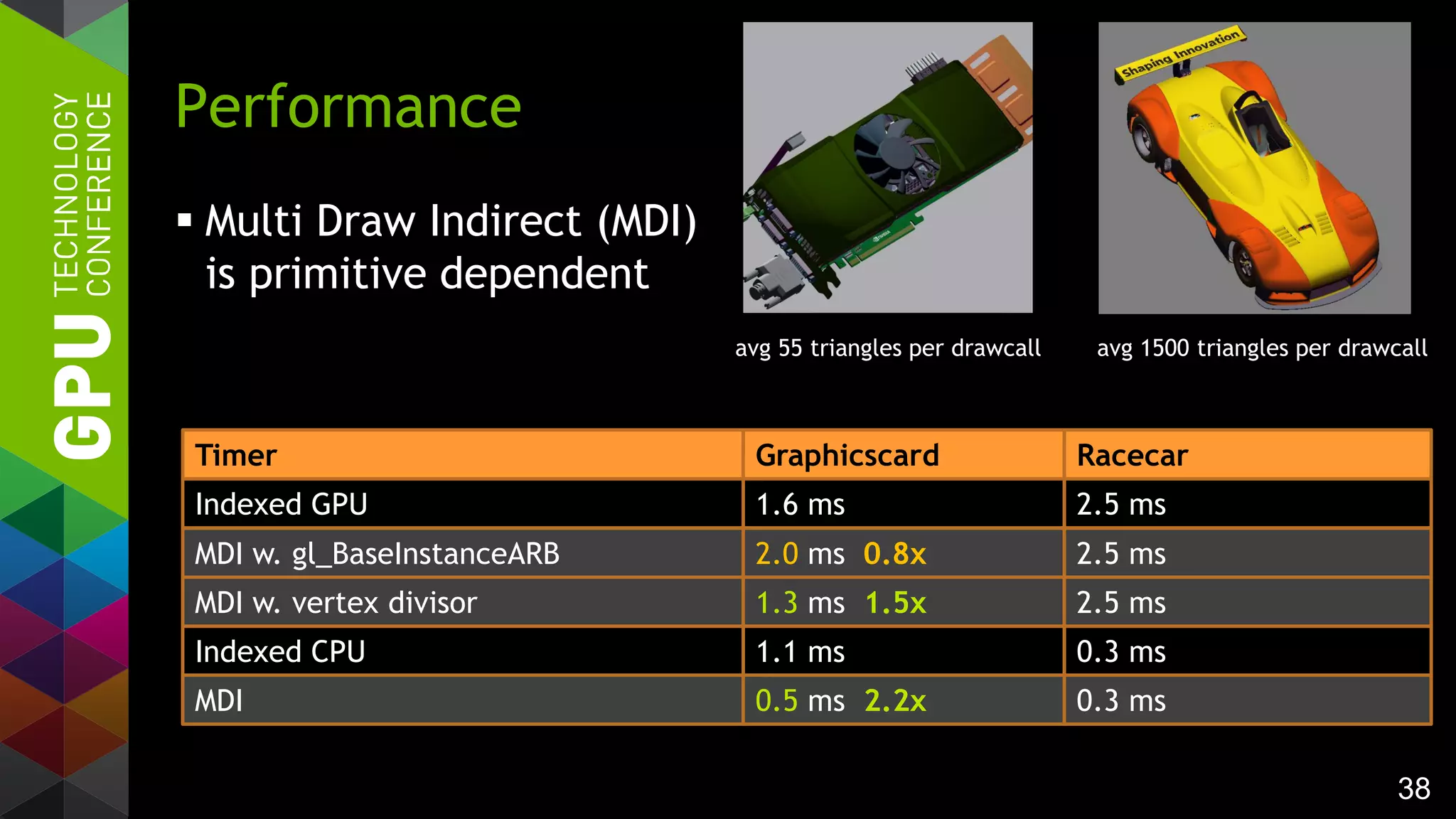 GPU TECHNOLOGY CONFERENCE

Performance

▪ Multi Draw Indirect (MDI) is primitive dependent

Shaping Innovation

avg 55 triangles per drawcall

avg 1500 triangles per drawcall

| Timer | Graphicscard | Racecar |
|---|---|---|
| Indexed GPU | 1.6 ms | 2.5 ms |
| MDI w. gl_BaseInstanceARB | 2.0 ms 0.8x | 2.5 ms |
| MDI w. vertex divisor | 1.3 ms 1.5x | 2.5 ms |
| Indexed CPU | 1.1 ms | 0.3 ms |
| MDI | 0.5 ms 2.2x | 0.3 ms |

38